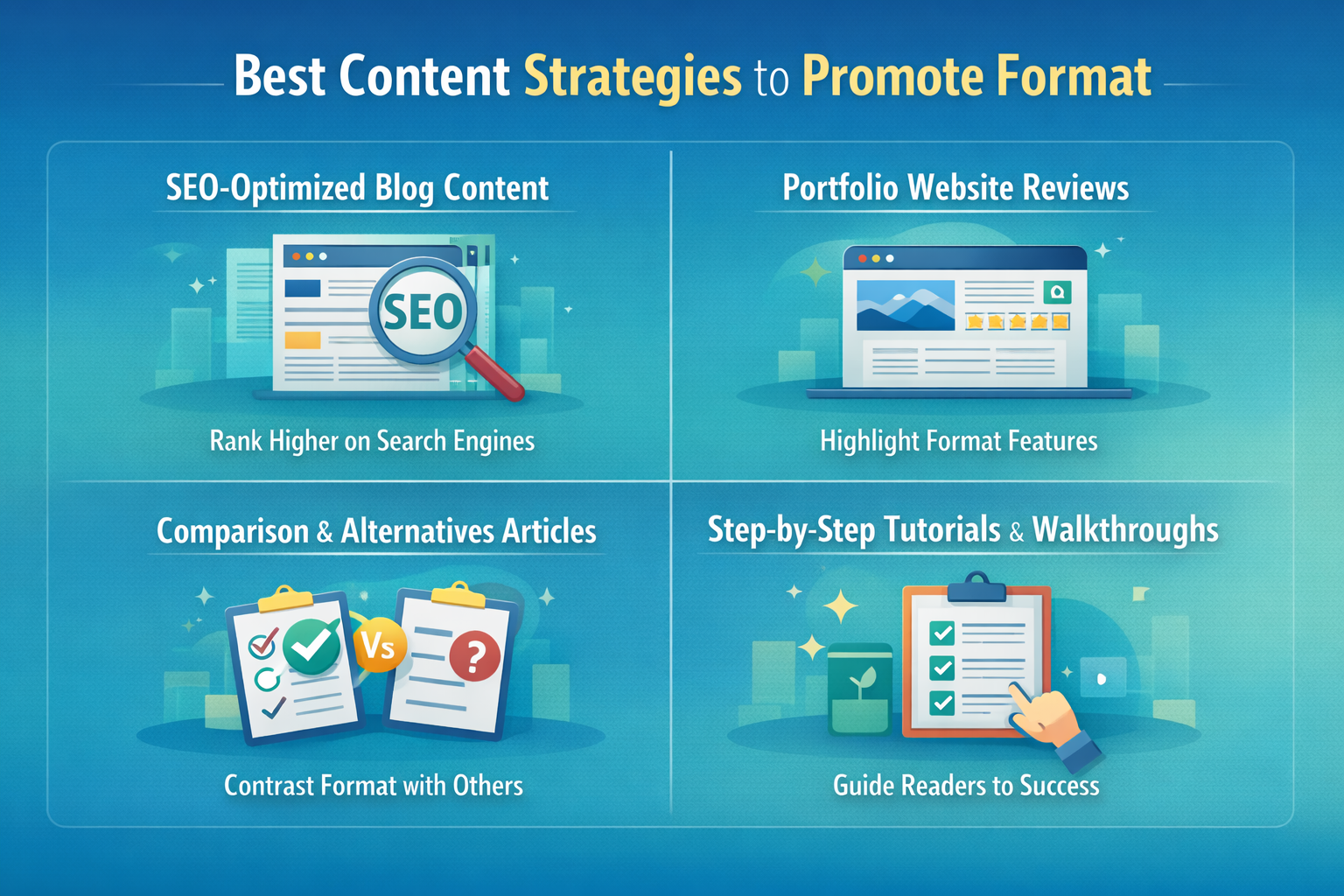 Best Content Strategies to Promote Format

SEO-Optimized Blog Content

SEO

Rank Higher on Search Engines

Portfolio Website Reviews

Highlight Format Features

Comparison & Alternatives Articles

Vs

?

Contrast Format with Others

Step-by-Step Tutorials & Walkthroughs

Guide Readers to Success